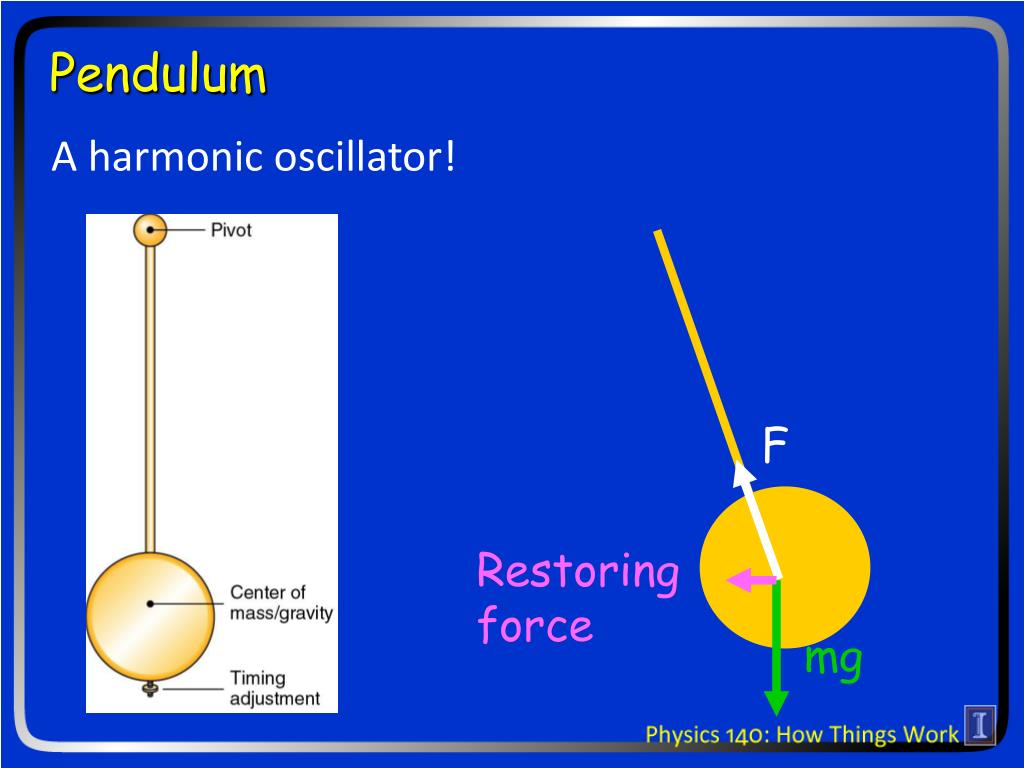 Pendulum

A harmonic oscillator!

Pivot

Center of mass/gravity

Timing adjustment

F

Restoring force

mg

Physics 140: How Things Work

I